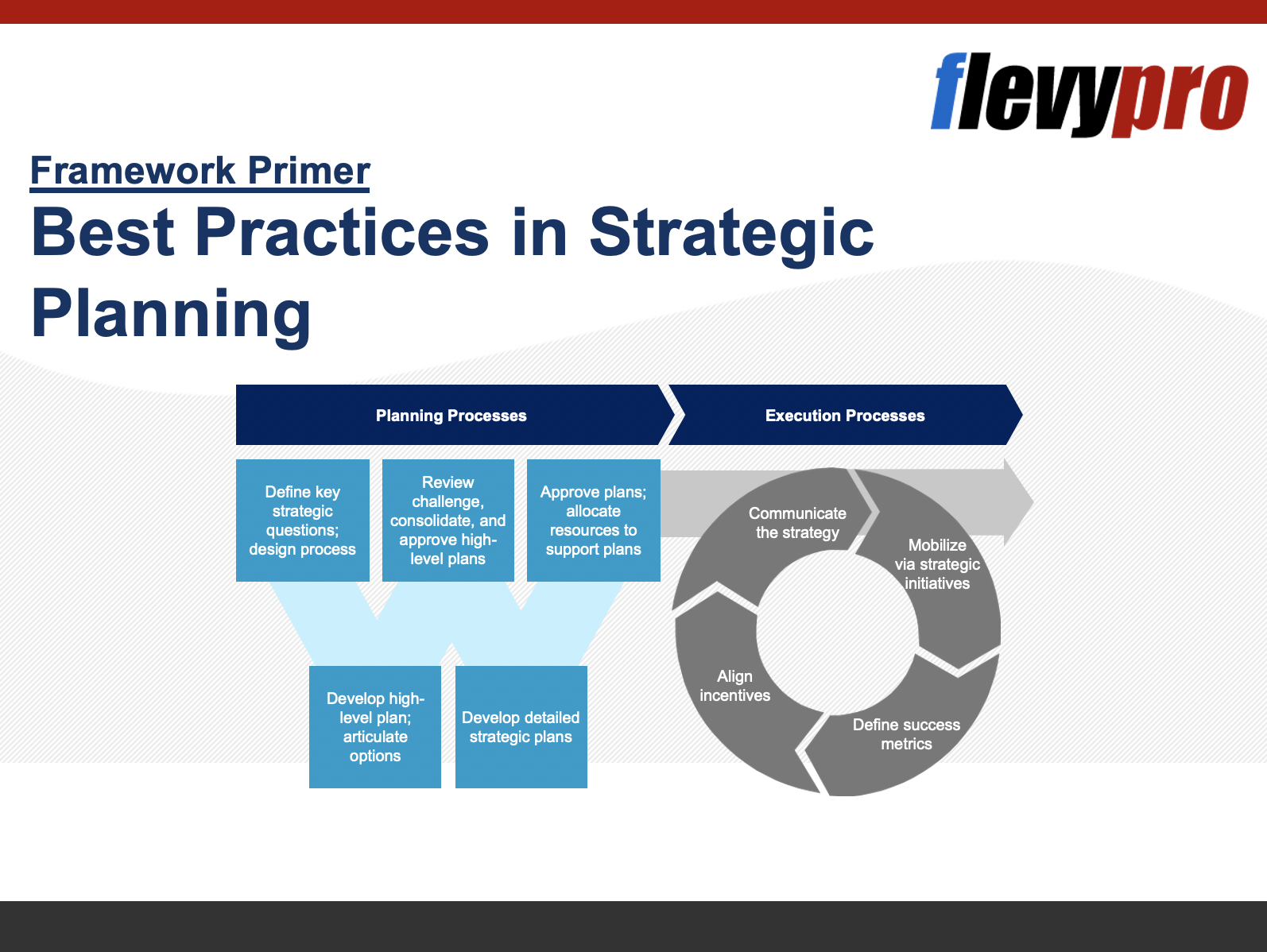 flevypro

Framework Primer

Best Practices in Strategic Planning

Planning Processes

Execution Processes

Define key strategic questions; design process

Review challenge, consolidate, and approve high-level plans

Approve plans; allocate resources to support plans

Develop high-level plan; articulate options

Develop detailed strategic plans

Communicate the strategy

Mobilize via strategic initiatives

Define success metrics

Align incentives